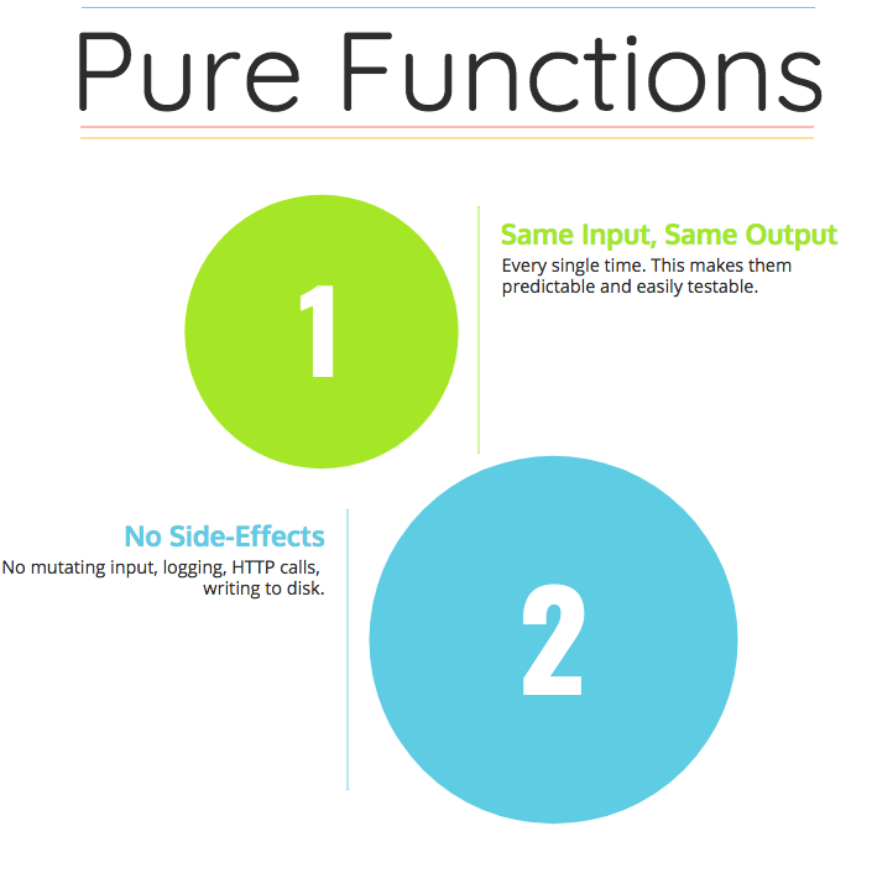 Pure Functions

1

Same Input, Same Output
Every single time. This makes them predictable and easily testable.

No Side-Effects
No mutating input, logging, HTTP calls, writing to disk.

2